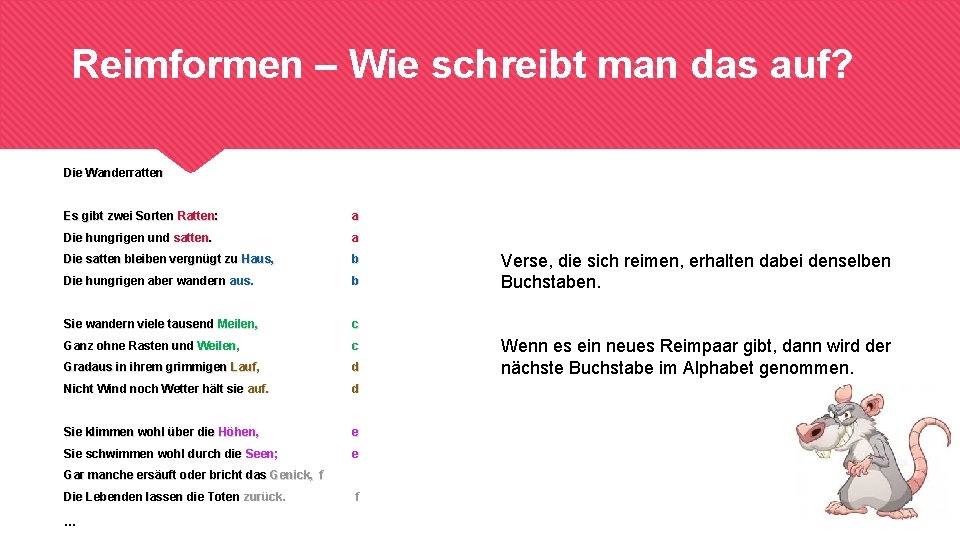 Reimformen – Wie schreibt man das auf?

Die Wanderratten

Es gibt zwei Sorten Ratten: a
Die hungrigen und satten. a
Die satten bleiben vergnügt zu Haus, b
Die hungrigen aber wandern aus. b

Sie wandern viele tausend Meilen, c
Ganz ohne Rasten und Weilen, c
Gradaus in ihrem grimmigen Lauf, d
Nicht Wind noch Wetter hält sie auf. d

Sie klimmen wohl über die Höhen, e
Sie schwimmen wohl durch die Seen; e
Gar manche ersäuft oder bricht das Genick, f
Die Lebenden lassen die Toten zurück. f
…

Verse, die sich reimen, erhalten dabei denselben Buchstaben.

Wenn es ein neues Reimpaar gibt, dann wird der nächste Buchstabe im Alphabet genommen.